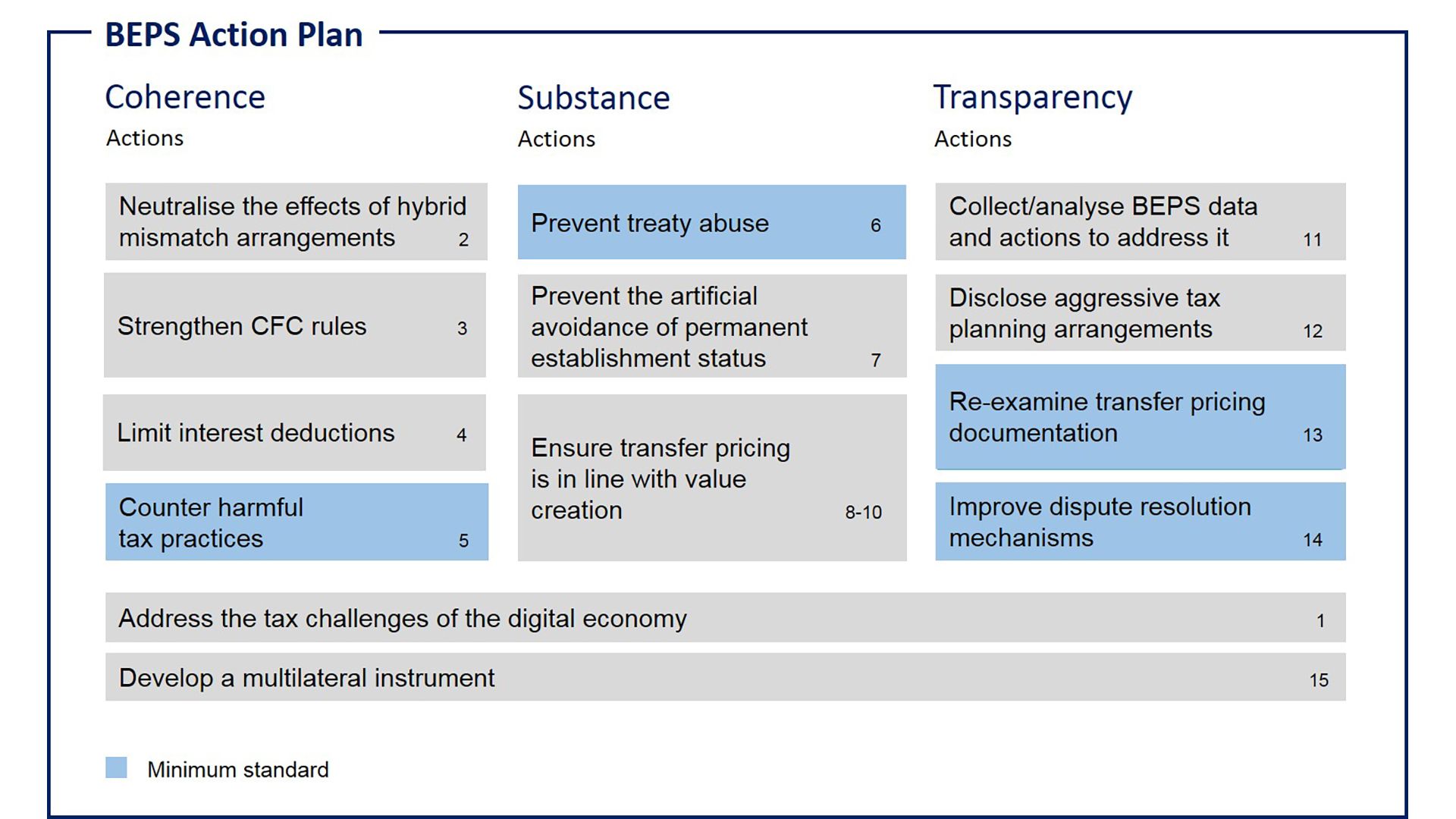 BEPS Action Plan

Coherence
Actions

Neutralise the effects of hybrid mismatch arrangements 2

Strengthen CFC rules 3

Limit interest deductions 4

Counter harmful tax practices 5

Substance
Actions

Prevent treaty abuse 6

Prevent the artificial avoidance of permanent establishment status 7

Ensure transfer pricing is in line with value creation 8-10

Transparency
Actions

Collect/analyse BEPS data and actions to address it 11

Disclose aggressive tax planning arrangements 12

Re-examine transfer pricing documentation 13

Improve dispute resolution mechanisms 14

Address the tax challenges of the digital economy 1

Develop a multilateral instrument 15

Minimum standard